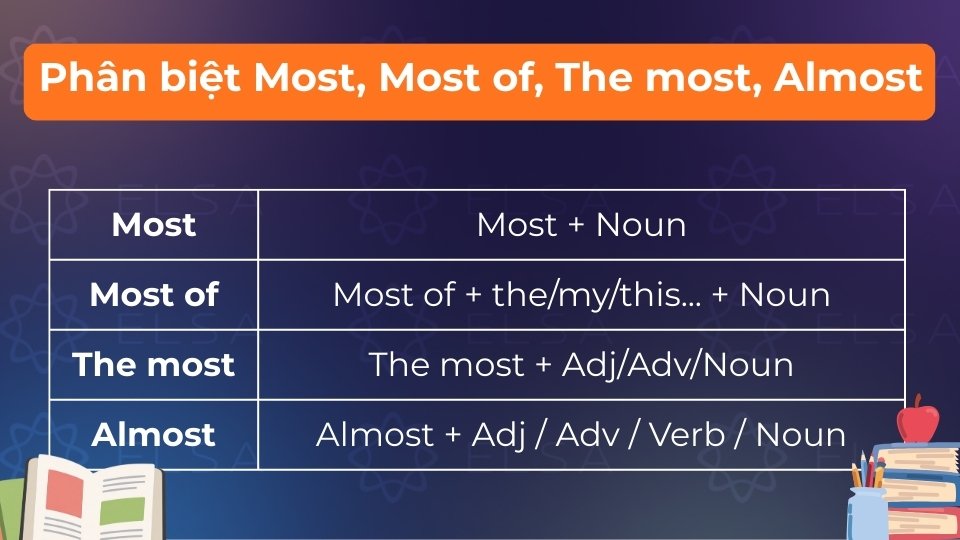 Phân biệt Most, Most of, The most, Almost

| Most | Most + Noun |
|---|---|
| Most of | Most of + the/my/this... + Noun |
| The most | The most + Adj/Adv/Noun |
| Almost | Almost + Adj / Adv / Verb / Noun |

ELSA